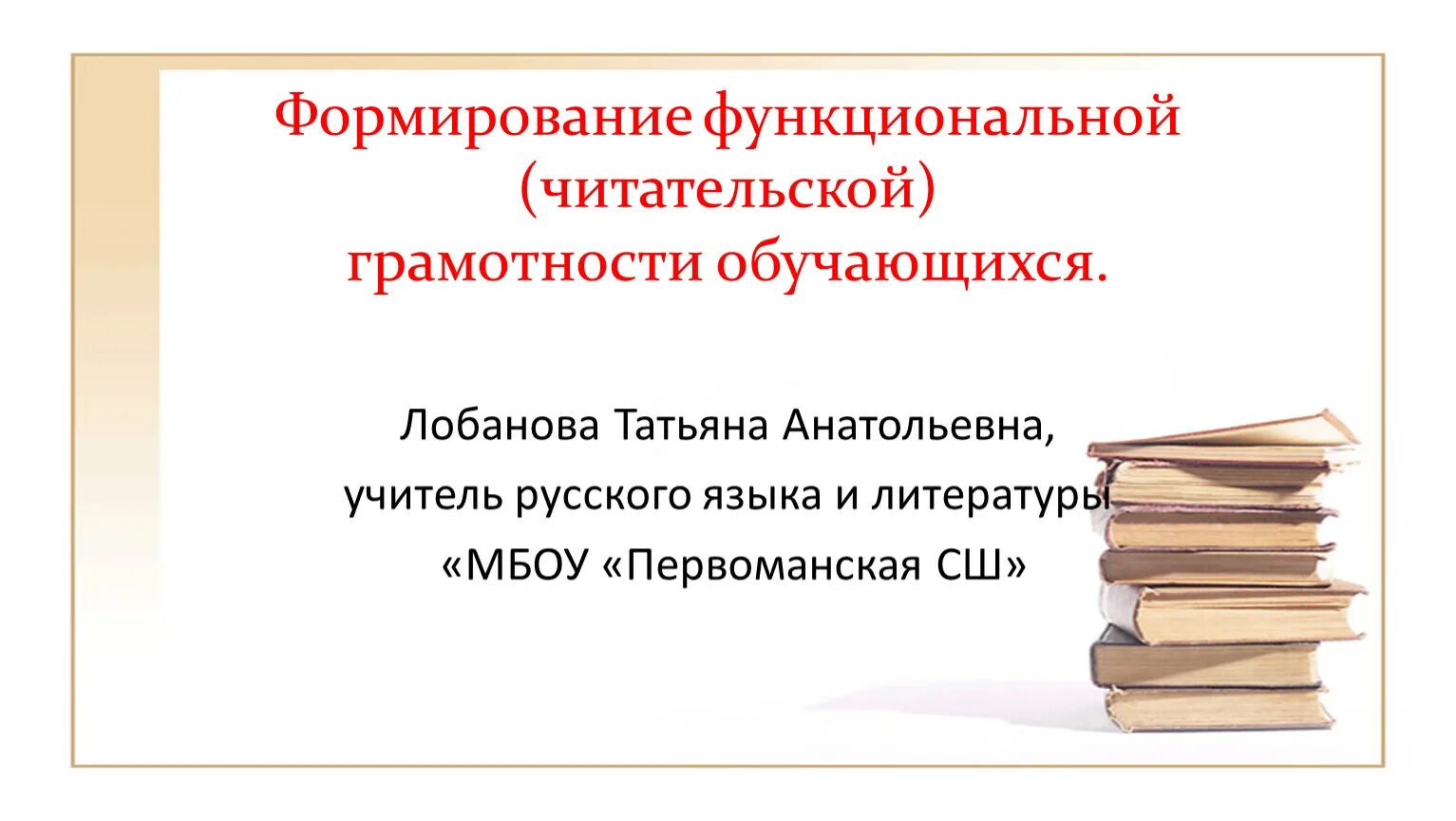 Формирование функциональной (читательской) грамотности обучающихся.

Лобанова Татьяна Анатольевна,

учитель русского языка и литературы

«МБОУ «Первоманская СШ»